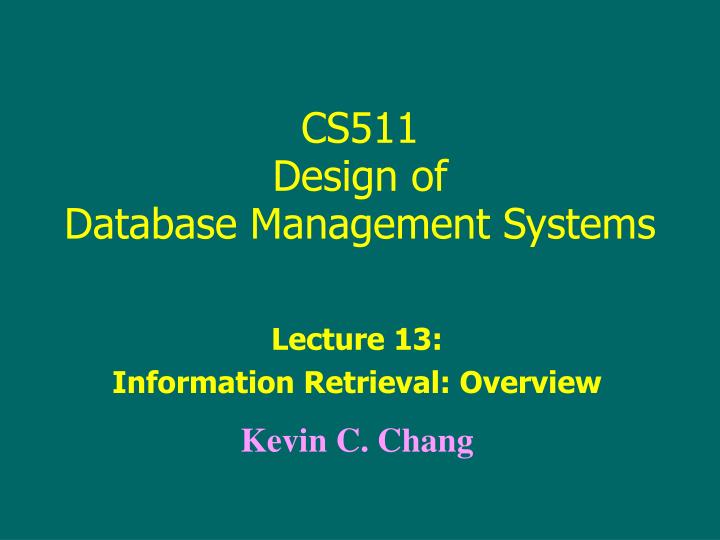 CS511
Design of
Database Management Systems

Lecture 13:
Information Retrieval: Overview

Kevin C. Chang